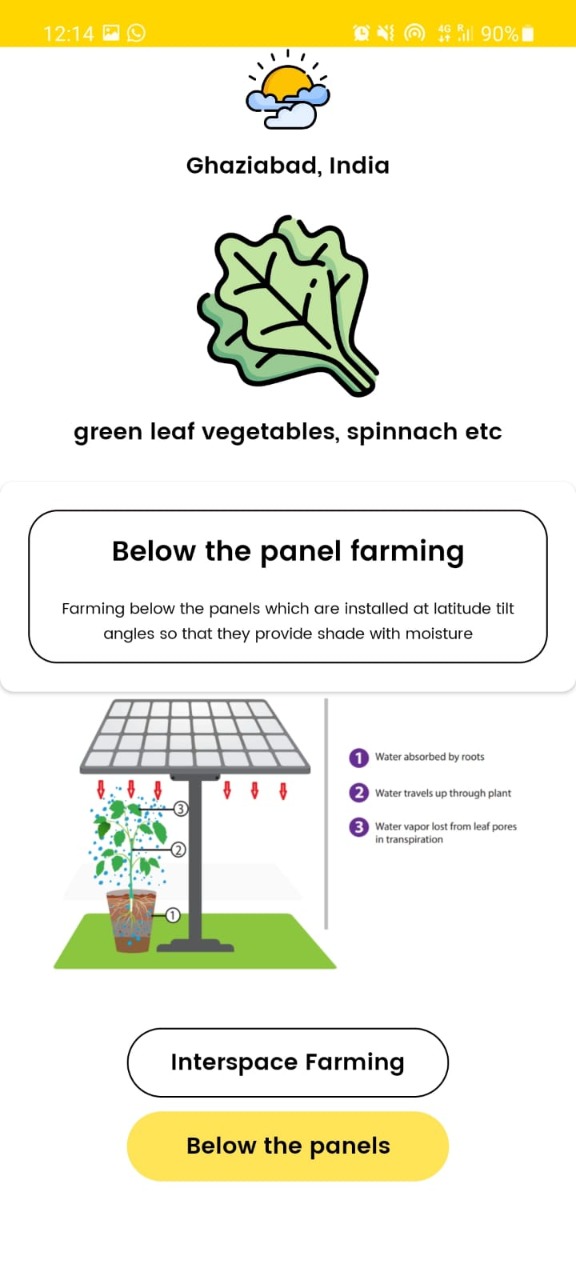 12:14 90%

Ghaziabad, India

green leaf vegetables, spinnach etc

Below the panel farming

Farming below the panels which are installed at latitude tilt angles so that they provide shade with moisture

3
2
1

1 Water absorbed by roots
2 Water travels up through plant
3 Water vapor lost from leaf pores in transpiration

Interspace Farming

Below the panels